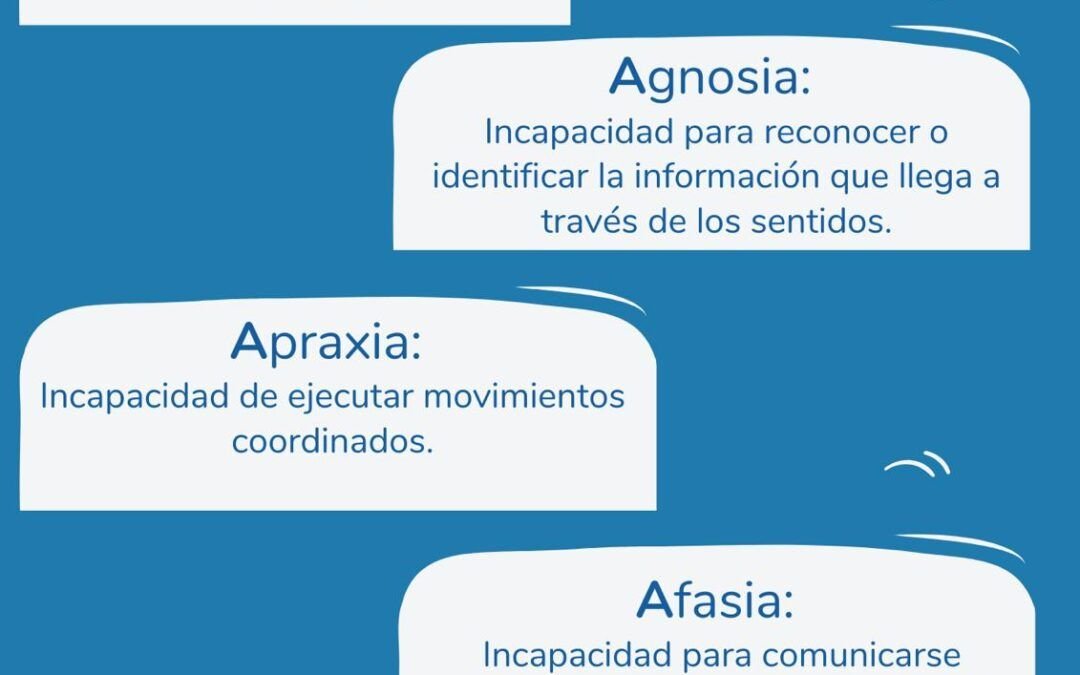 Agnosia:
Incapacidad para reconocer o identificar la información que llega a través de los sentidos.

Apraxia:
Incapacidad de ejecutar movimientos coordinados.

Afasia:
Incapacidad para comunicarse